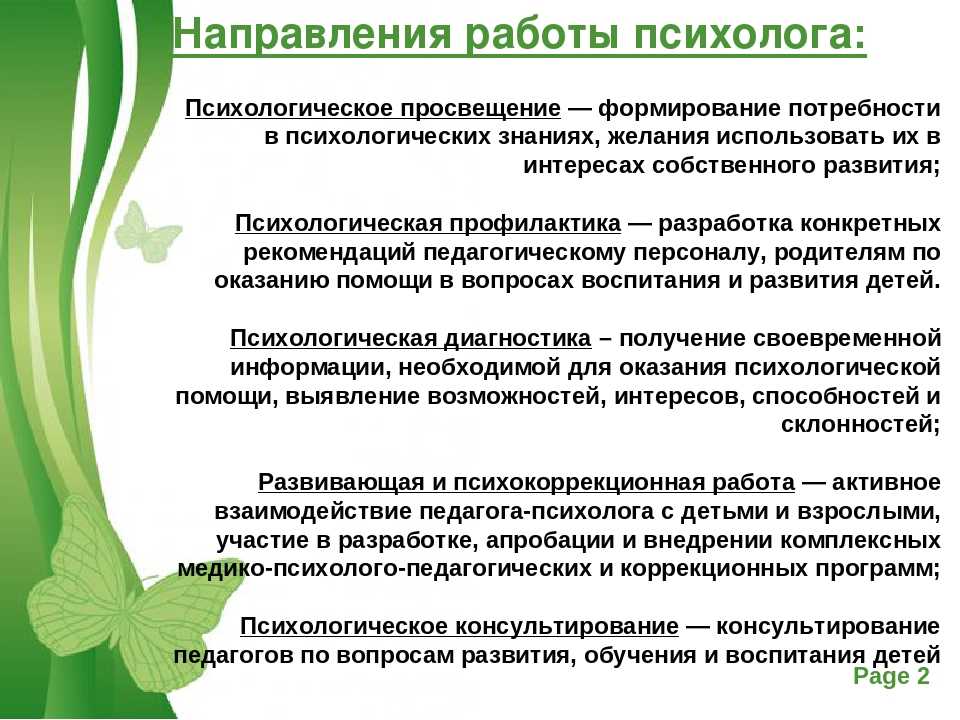 Направления работы психолога:

Психологическое просвещение — формирование потребности в психологических знаниях, желания использовать их в интересах собственного развития;

Психологическая профилактика — разработка конкретных рекомендаций педагогическому персоналу, родителям по оказанию помощи в вопросах воспитания и развития детей.

Психологическая диагностика – получение своевременной информации, необходимой для оказания психологической помощи, выявление возможностей, интересов, способностей и склонностей;

Развивающая и психокоррекционная работа — активное взаимодействие педагога-психолога с детьми и взрослыми, участие в разработке, апробации и внедрении комплексных медико-психолого-педагогических и коррекционных программ;

Психологическое консультирование — консультирование педагогов по вопросам развития, обучения и воспитания детей

Page 2